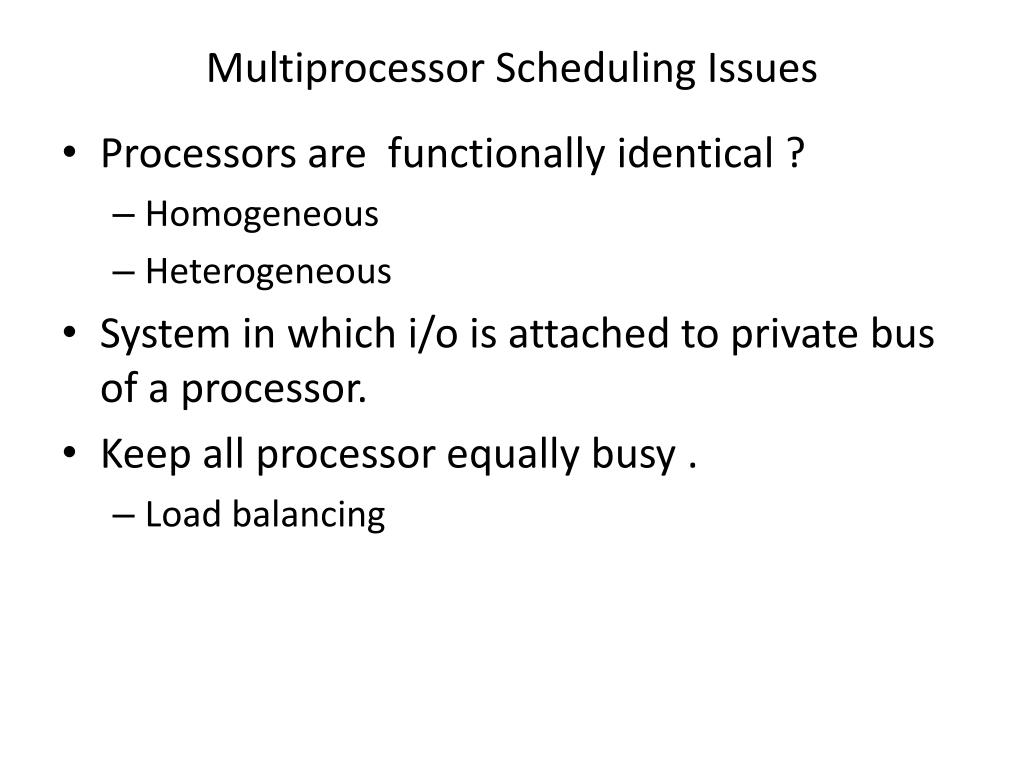 Multiprocessor Scheduling Issues

• Processors are functionally identical ?
– Homogeneous
– Heterogeneous
• System in which i/o is attached to private bus of a processor.
• Keep all processor equally busy .
– Load balancing